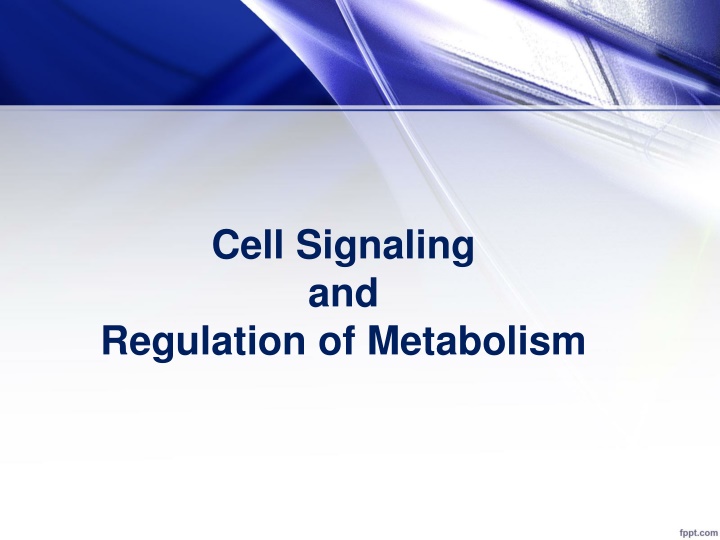 Cell Signaling
and
Regulation of Metabolism

fppt.com